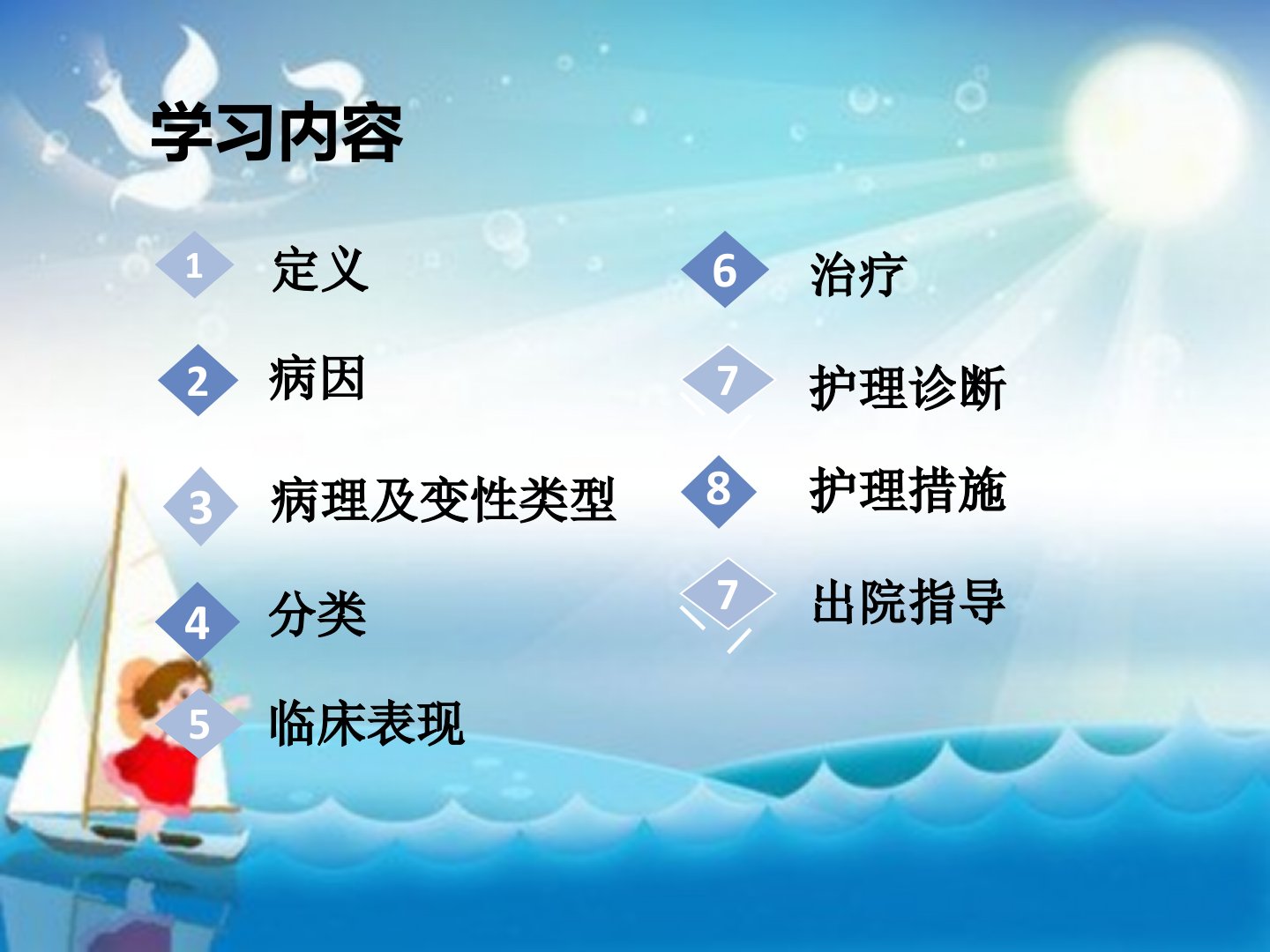 学习内容

1 定义

2 病因

3 病理及变性类型

4 分类

5 临床表现

6 治疗

7 护理诊断

8 护理措施

7 出院指导